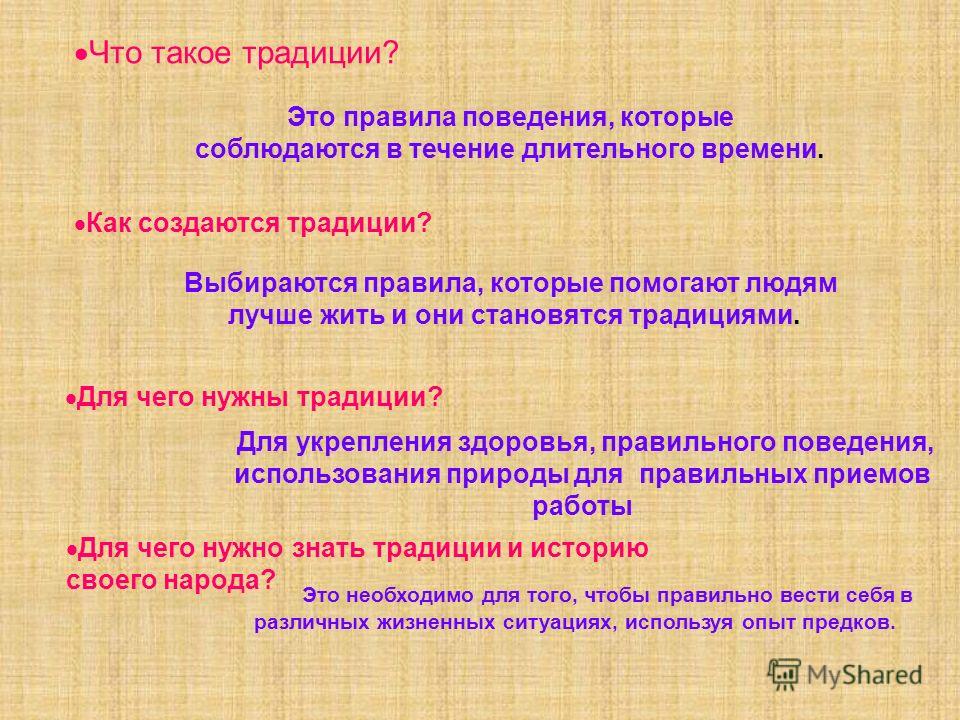 •Что такое традиции?

Это правила поведения, которые соблюдаются в течение длительного времени.

•Как создаются традиции?

Выбираются правила, которые помогают людям лучше жить и они становятся традициями.

•Для чего нужны традиции?

Для укрепления здоровья, правильного поведения, использования природы для правильных приемов работы

•Для чего нужно знать традиции и историю своего народа?

Это необходимо для того, чтобы правильно вести себя в различных жизненных ситуациях, используя опыт предков.

MyShared